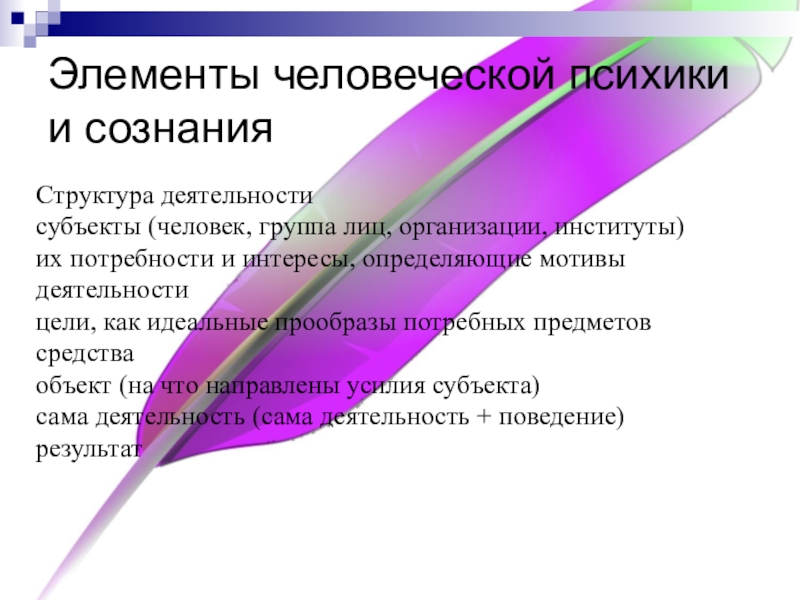 Элементы человеческой психики и сознания

Структура деятельности
субъекты (человек, группа лиц, организации, институты)
их потребности и интересы, определяющие мотивы деятельности
цели, как идеальные прообразы потребных предметов
средства
объект (на что направлены усилия субъекта)
сама деятельность (сама деятельность + поведение)
результат